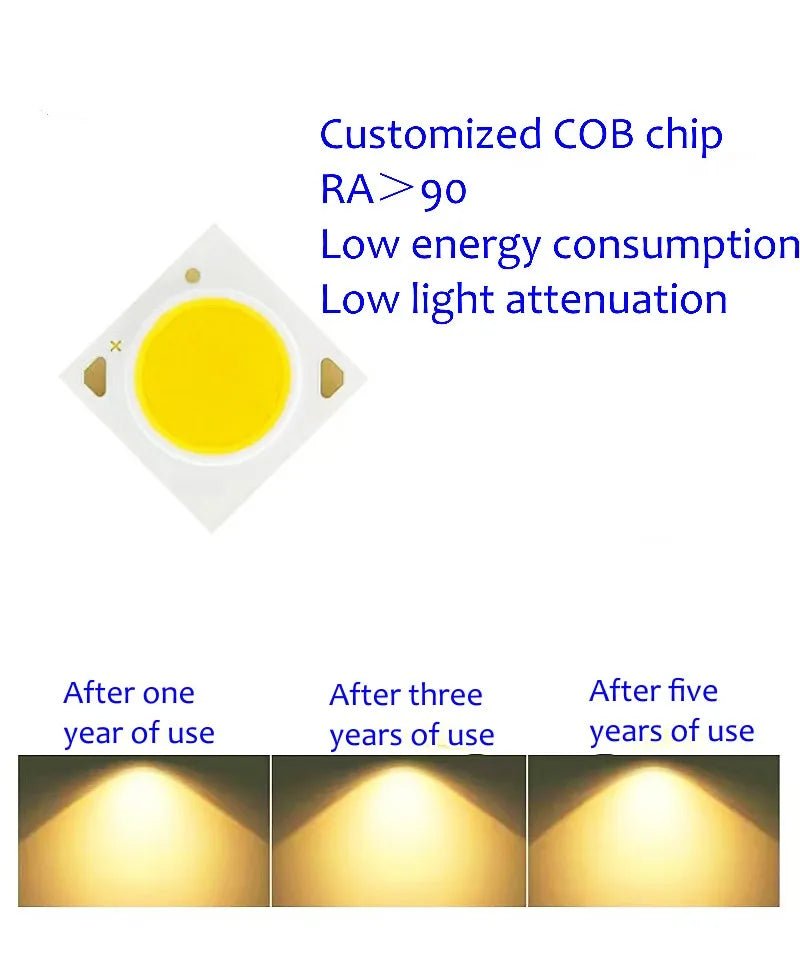 Customized COB chip
RA＞90
Low energy consumption
Low light attenuation

After one year of use

After three years of use

After five years of use